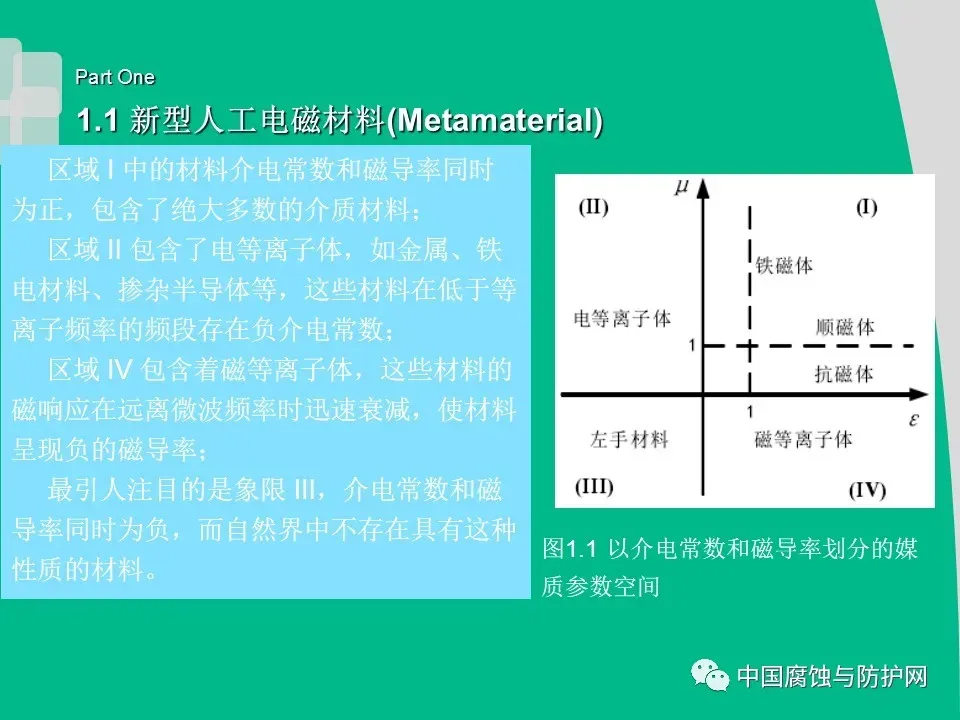 Part One

1.1 新型人工电磁材料(Metamaterial)

区域 I 中的材料介电常数和磁导率同时为正，包含了绝大多数的介质材料；

区域 II 包含了电等离子体，如金属、铁电材料、掺杂半导体等，这些材料在低于等离子频率的频段存在负介电常数；

区域 IV 包含着磁等离子体，这些材料的磁响应在远离微波频率时迅速衰减，使材料呈现负的磁导率；

最引人注目的是象限 III，介电常数和磁导率同时为负，而自然界中不存在具有这种性质的材料。

$\mu$

(II)

(I)

铁磁体

电等离子体

顺磁体

1

抗磁体

1

$\varepsilon$

左手材料

磁等离子体

(III)

(IV)

图1.1 以介电常数和磁导率划分的媒质参数空间

中国腐蚀与防护网